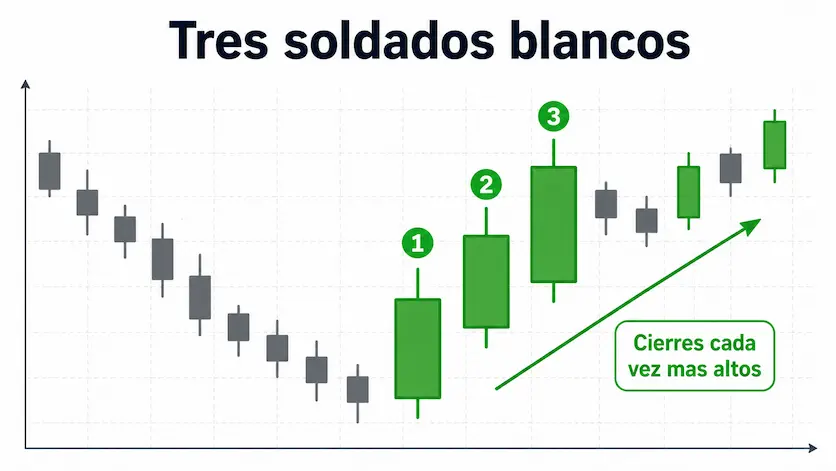 Tres soldados blancos

1
2
3

Cierres cada vez mas altos